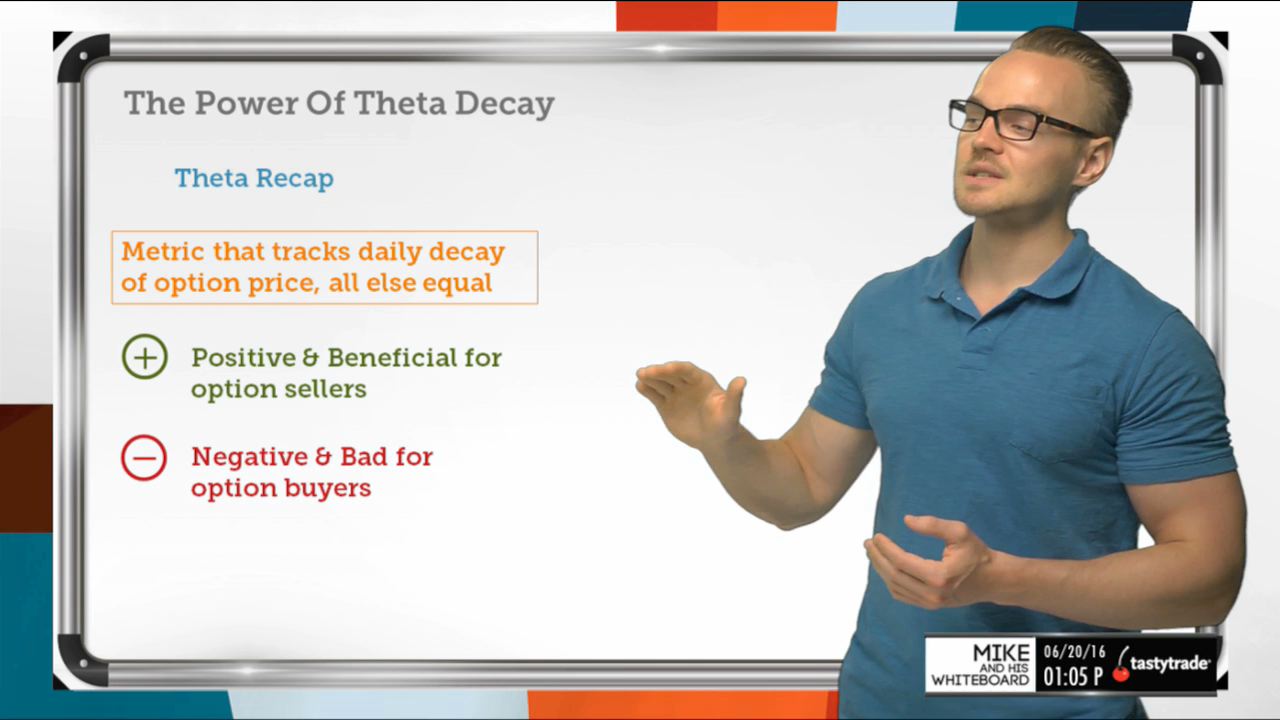 The Power Of Theta Decay

Theta Recap

Metric that tracks daily decay of option price, all else equal

+ Positive & Beneficial for option sellers

− Negative & Bad for option buyers

MIKE AND HIS WHITEBOARD

06/20/16
01:05 P

tastytrade